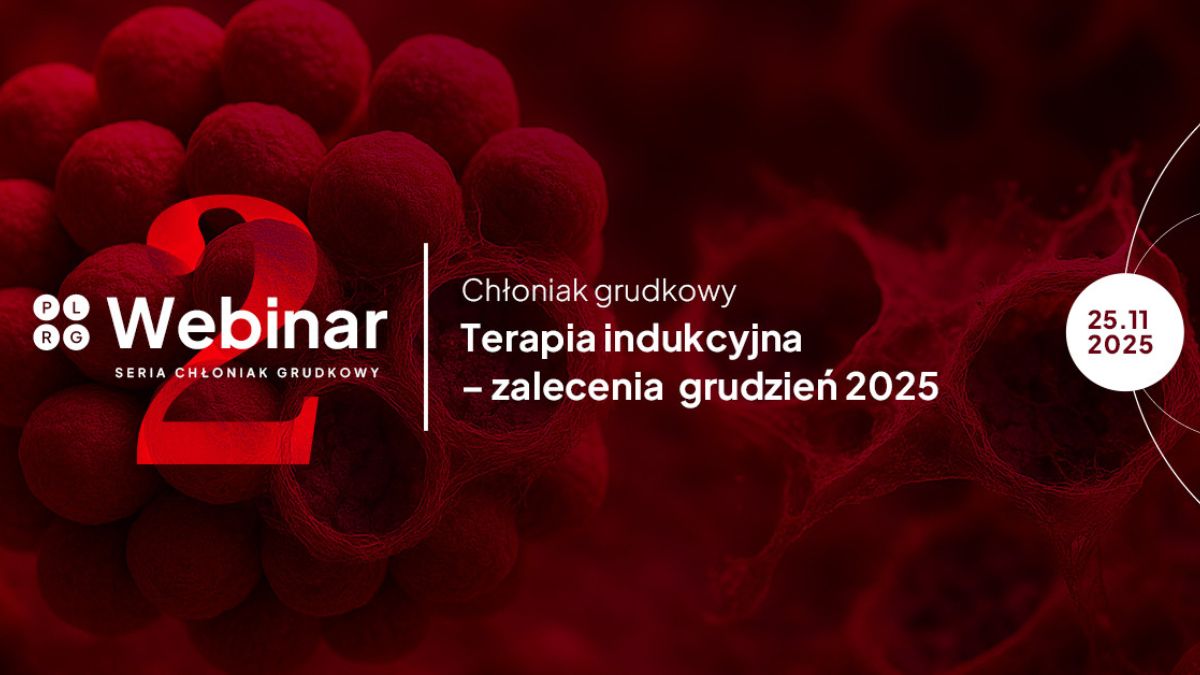 2

P L
R G

Webinar
SERIA CHŁONIAK GRUDKOWY

Chłoniak grudkowy
Terapia indukcyjna – zalecenia grudzień 2025

25.11
2025